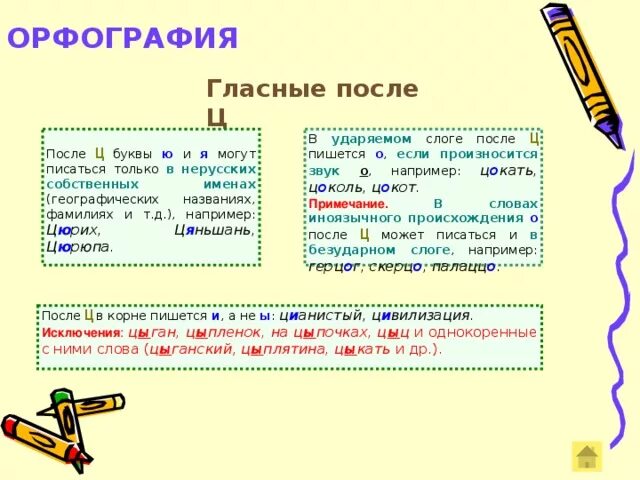 ОРФОГРАФИЯ

Гласные после Ц

После Ц буквы ю и я могут писаться только в нерусских собственных именах (географических названиях, фамилиях и т.д.), например: Цюрих, Цяньшань, Цюрюпа.

В ударяемом слоге после Ц пишется о, если произносится звук о, например: цокать, цоколь, цокот.

Примечание. В словах иноязычного происхождения о после Ц может писаться и в безударном слоге, например: герцог, скерцо, палаццо.

После Ц в корне пишется и, а не ы: цианистый, цивилизация.

Исключения: цыган, цыпленок, на цыпочках, цыц и однокоренные с ними слова (цыганский, цыплятина, цыкать и др.).